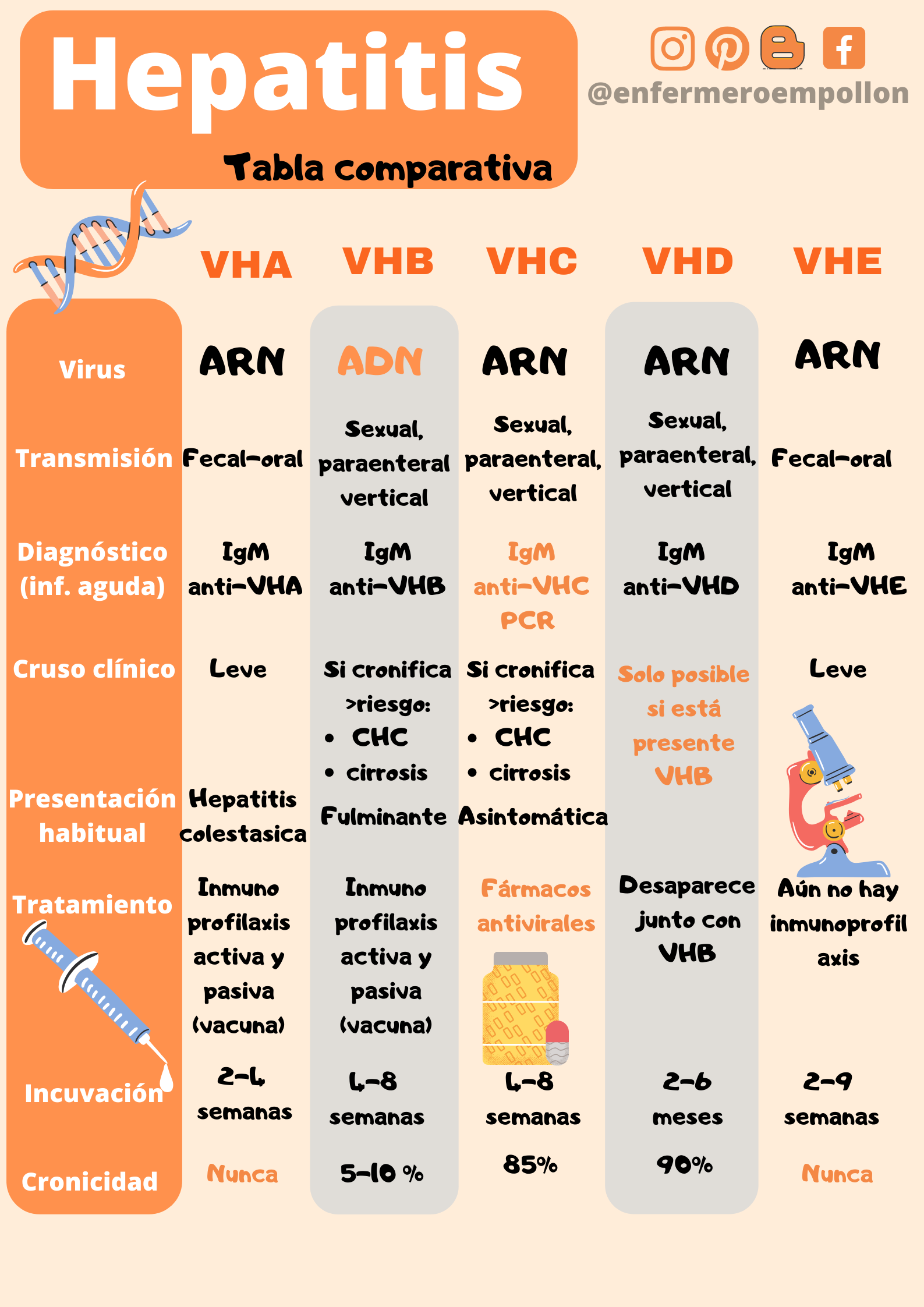 Hepatitis

Tabla comparativa

@enfermeroempollon

| | VHA | VHB | VHC | VHD | VHE |
|---|---|---|---|---|---|
| Virus | ARN | ADN | ARN | ARN | ARN |
| Transmisión | Fecal-oral | Sexual, paraenteral vertical | Sexual, paraenteral, vertical | Sexual, paraenteral, vertical | Fecal-oral |
| Diagnóstico (inf. aguda) | IgM anti-VHA | IgM anti-VHB | IgM anti-VHC PCR | IgM anti-VHD | IgM anti-VHE |
| Cruso clínico | Leve | Si cronifica >riesgo: • CHC • cirrosis | Si cronifica >riesgo: • CHC • cirrosis | Solo posible si está presente VHB | Leve |
| Presentación habitual | Hepatitis colestasica | Fulminante | Asintomática | | |
| Tratamiento | Inmuno profilaxis activa y pasiva (vacuna) | Inmuno profilaxis activa y pasiva (vacuna) | Fármacos antivirales | Desaparece junto con VHB | Aún no hay inmunoprofil axis |
| Incuvación | 2-4 semanas | 4-8 semanas | 4-8 semanas | 2-6 meses | 2-9 semanas |
| Cronicidad | Nunca | 5-10 % | 85% | 90% | Nunca |